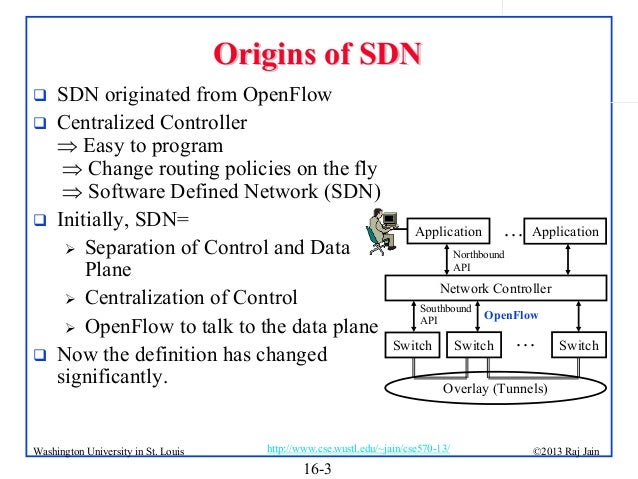 Origins of SDN

❑ SDN originated from OpenFlow

❑ Centralized Controller
$\Rightarrow$ Easy to program
$\Rightarrow$ Change routing policies on the fly
$\Rightarrow$ Software Defined Network (SDN)

❑ Initially, SDN=
➢ Separation of Control and Data Plane
➢ Centralization of Control
➢ OpenFlow to talk to the data plane

❑ Now the definition has changed significantly.

Application ... Application
Northbound API
Network Controller
Southbound API
OpenFlow
Switch Switch ... Switch
Overlay (Tunnels)

Washington University in St. Louis
http://www.cse.wustl.edu/~jain/cse570-13/
©2013 Raj Jain
16-3